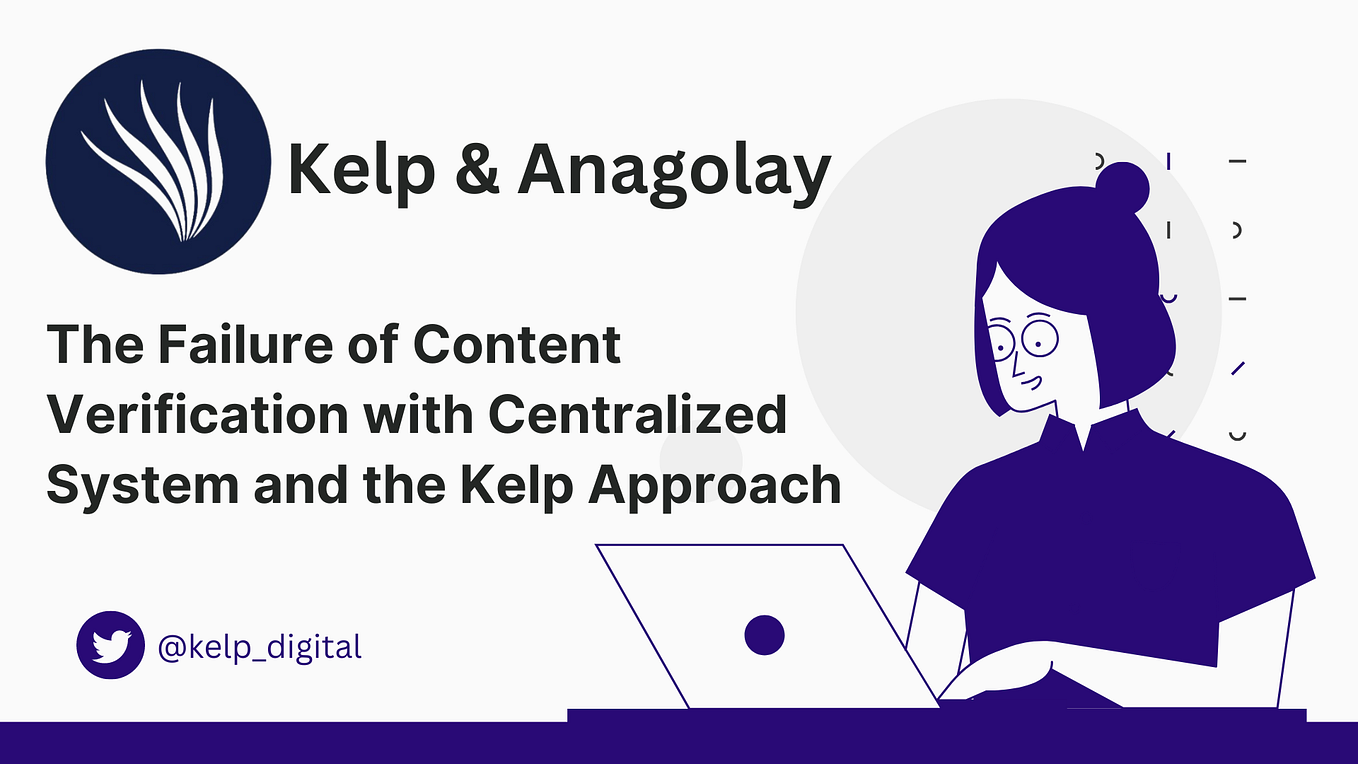 Kelp & Anagolay

The Failure of Content Verification with Centralized System and the Kelp Approach

@kelp_digital